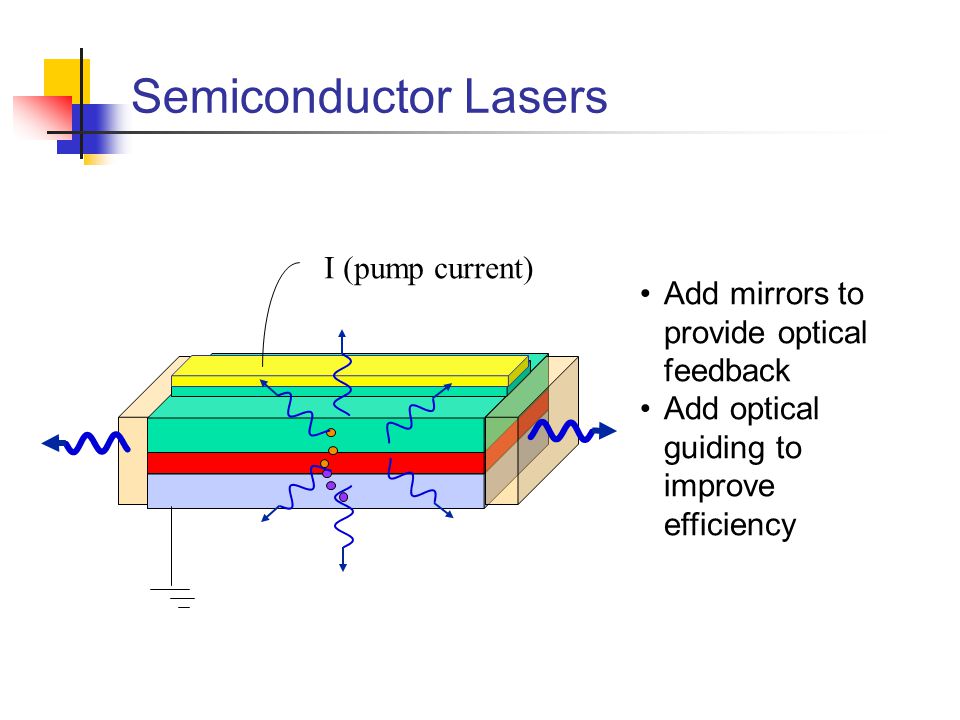 Semiconductor Lasers

I (pump current)

• Add mirrors to provide optical feedback
• Add optical guiding to improve efficiency